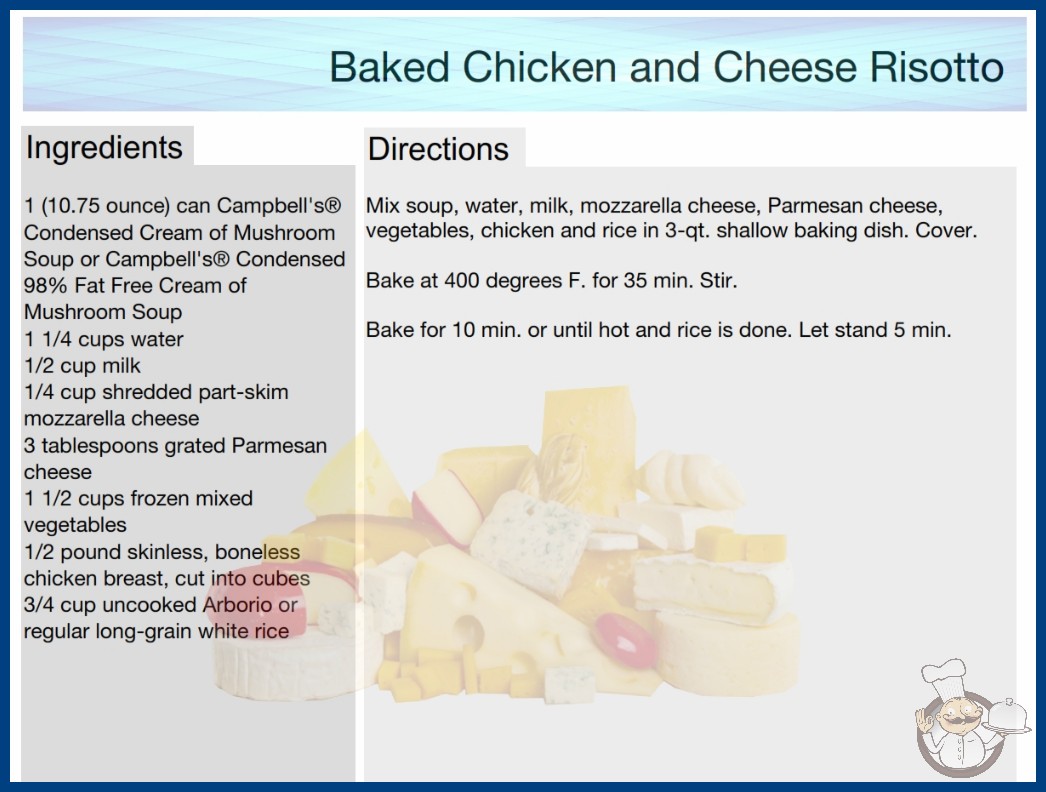 Baked Chicken and Cheese Risotto

Ingredients

1 (10.75 ounce) can Campbell's® Condensed Cream of Mushroom Soup or Campbell's® Condensed 98% Fat Free Cream of Mushroom Soup
1 1/4 cups water
1/2 cup milk
1/4 cup shredded part-skim mozzarella cheese
3 tablespoons grated Parmesan cheese
1 1/2 cups frozen mixed vegetables
1/2 pound skinless, boneless chicken breast, cut into cubes
3/4 cup uncooked Arborio or regular long-grain white rice

Directions

Mix soup, water, milk, mozzarella cheese, Parmesan cheese, vegetables, chicken and rice in 3-qt. shallow baking dish. Cover.

Bake at 400 degrees F. for 35 min. Stir.

Bake for 10 min. or until hot and rice is done. Let stand 5 min.